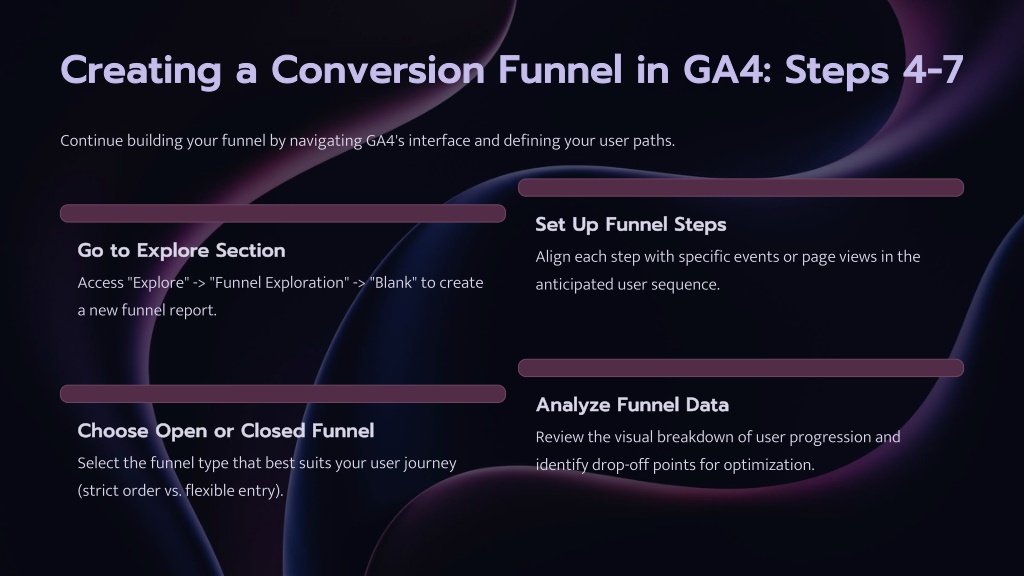 Creating a Conversion Funnel in GA4: Steps 4-7

Continue building your funnel by navigating GA4's interface and defining your user paths.

Go to Explore Section

Access "Explore" -> "Funnel Exploration" -> "Blank" to create a new funnel report.

Choose Open or Closed Funnel

Select the funnel type that best suits your user journey (strict order vs. flexible entry).

Set Up Funnel Steps

Align each step with specific events or page views in the anticipated user sequence.

Analyze Funnel Data

Review the visual breakdown of user progression and identify drop-off points for optimization.